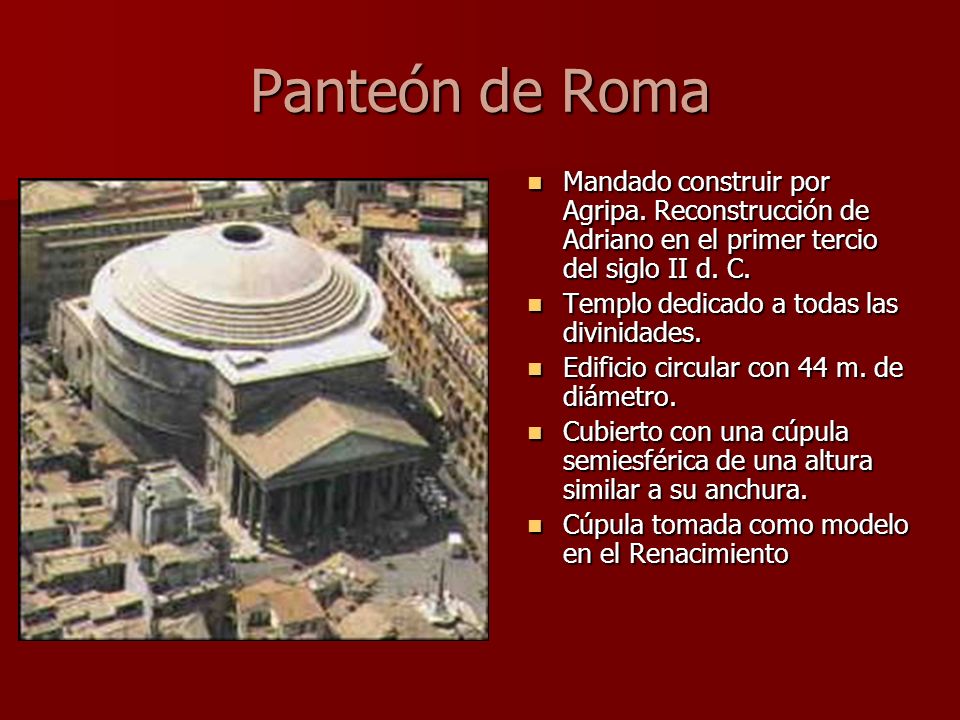 Panteón de Roma

- Mandado construir por Agripa. Reconstrucción de Adriano en el primer tercio del siglo II d. C.
- Templo dedicado a todas las divinidades.
- Edificio circular con 44 m. de diámetro.
- Cubierto con una cúpula semiesférica de una altura similar a su anchura.
- Cúpula tomada como modelo en el Renacimiento